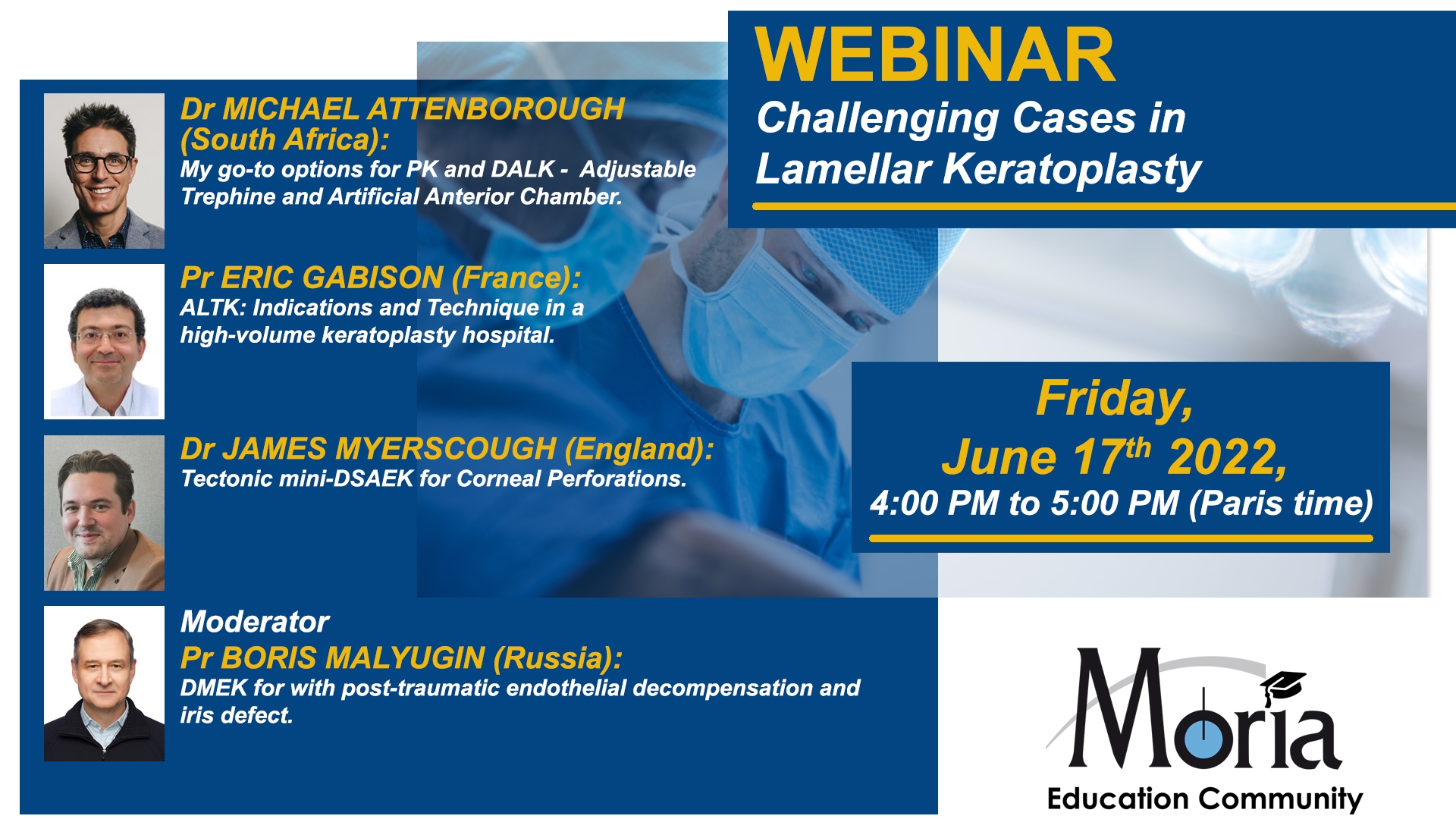 WEBINAR
Challenging Cases in Lamellar Keratoplasty

Dr MICHAEL ATTENBOROUGH (South Africa):
My go-to options for PK and DALK - Adjustable Trephine and Artificial Anterior Chamber.

Pr ERIC GABISON (France):
ALTK: Indications and Technique in a high-volume keratoplasty hospital.

Dr JAMES MYERSCOUGH (England):
Tectonic mini-DSAEK for Corneal Perforations.

Moderator
Pr BORIS MALYUGIN (Russia):
DMEK for with post-traumatic endothelial decompensation and iris defect.

Friday,
June 17$^{th}$ 2022,
4:00 PM to 5:00 PM (Paris time)

Moria
Education Community